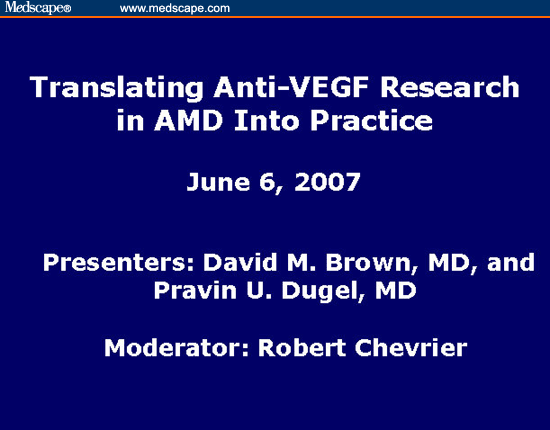 Medscape® www.medscape.com

Translating Anti-VEGF Research in AMD Into Practice

June 6, 2007

Presenters: David M. Brown, MD, and Pravin U. Dugel, MD

Moderator: Robert Chevrier